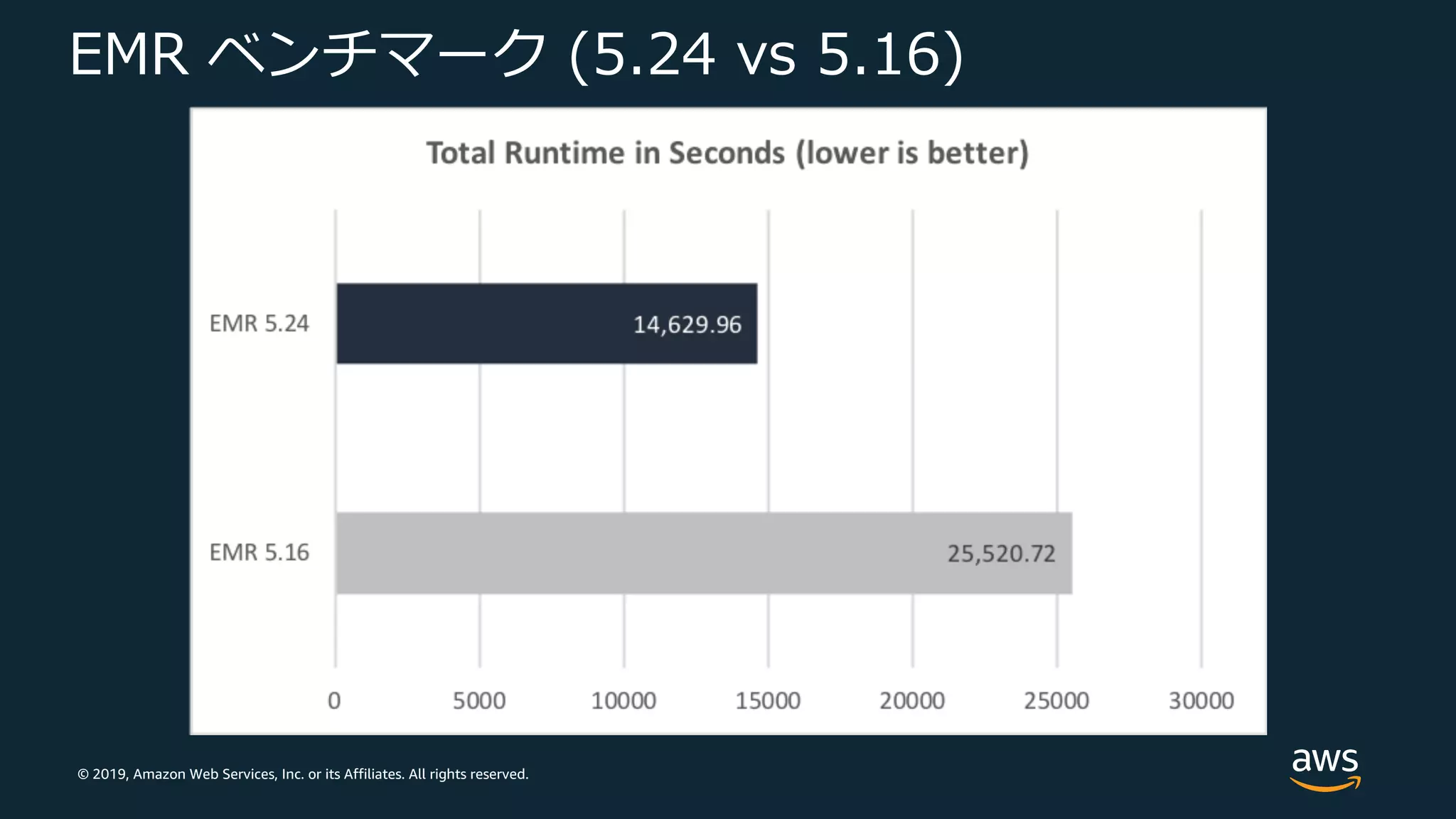 EMR ベンチマーク (5.24 vs 5.16)

Total Runtime in Seconds (lower is better)

EMR 5.24

14,629.96

EMR 5.16

25,520.72

0 5000 10000 15000 20000 25000 30000

© 2019, Amazon Web Services, Inc. or its Affiliates. All rights reserved.

aws